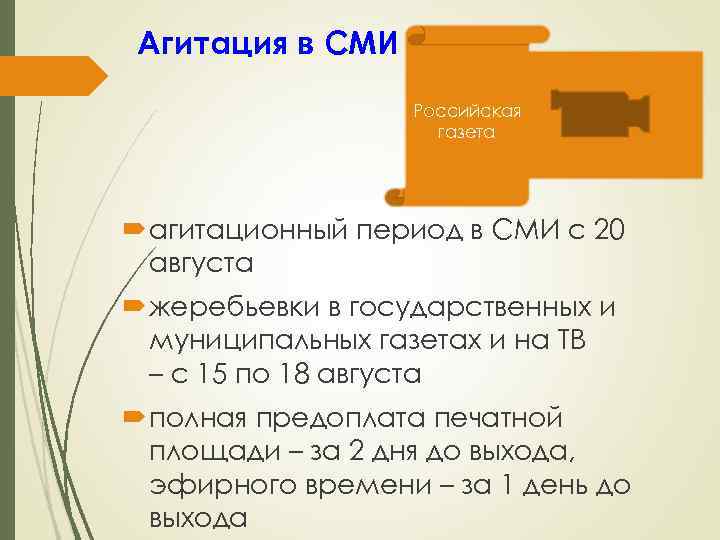 Агитация в СМИ

Российская газета

агитационный период в СМИ с 20 августа

жеребьевки в государственных и муниципальных газетах и на ТВ – с 15 по 18 августа

полная предоплата печатной площади – за 2 дня до выхода, эфирного времени – за 1 день до выхода